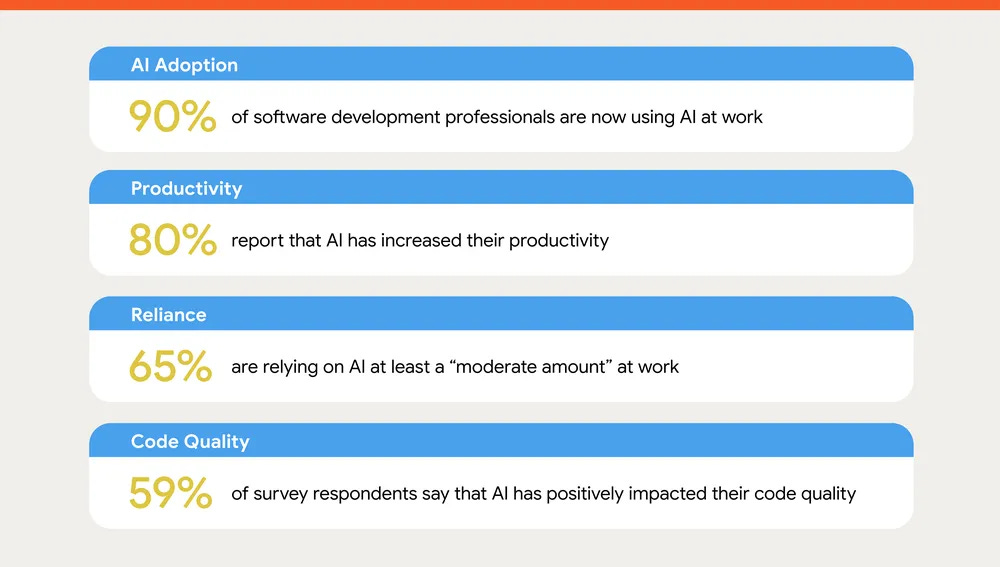 AI Adoption

90% of software development professionals are now using AI at work

Productivity

80% report that AI has increased their productivity

Reliance

65% are relying on AI at least a “moderate amount” at work

Code Quality

59% of survey respondents say that AI has positively impacted their code quality